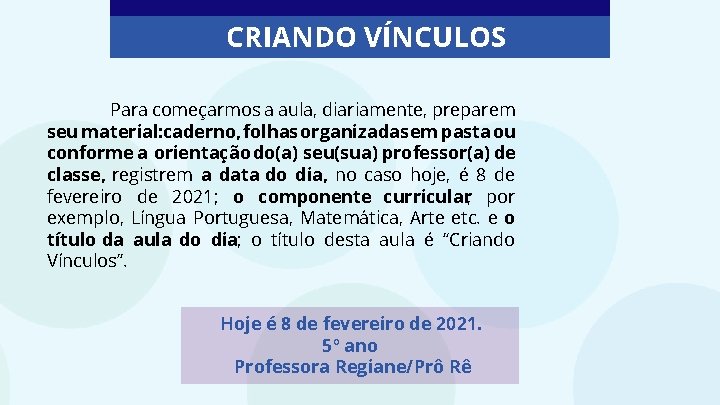 CRIANDO VÍNCULOS

Para começarmos a aula, diariamente, preparem seu material:caderno, folhas organizadas em pasta ou conforme a orientação do(a) seu(sua) professor(a) de classe, registrem a data do dia, no caso hoje, é 8 de fevereiro de 2021; o componente curricular, por exemplo, Língua Portuguesa, Matemática, Arte etc. e o título da aula do dia; o título desta aula é "Criando Vínculos".

Hoje é 8 de fevereiro de 2021.
5° ano
Professora Regiane/Prô Rê